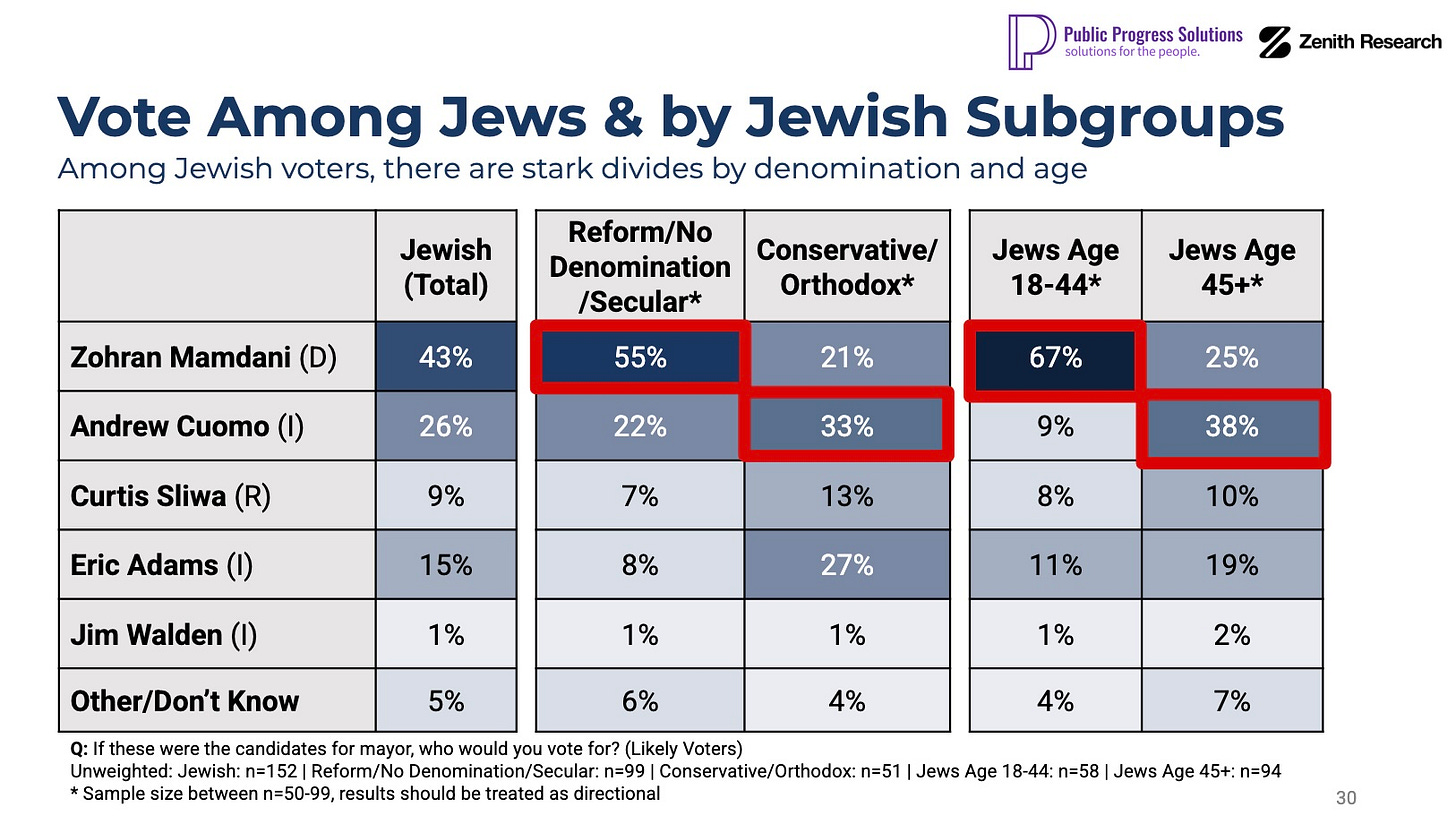 Public Progress Solutions
solutions for the people.

Zenith Research

Vote Among Jews & by Jewish Subgroups
Among Jewish voters, there are stark divides by denomination and age

| | Jewish (Total) | Reform/No Denomination /Secular* | Conservative/ Orthodox* | Jews Age 18-44* | Jews Age 45+* |
|---|---|---|---|---|---|
| Zohran Mamdani (D) | 43% | 55% | 21% | 67% | 25% |
| Andrew Cuomo (I) | 26% | 22% | 33% | 9% | 38% |
| Curtis Sliwa (R) | 9% | 7% | 13% | 8% | 10% |
| Eric Adams (I) | 15% | 8% | 27% | 11% | 19% |
| Jim Walden (I) | 1% | 1% | 1% | 1% | 2% |
| Other/Don't Know | 5% | 6% | 4% | 4% | 7% |

Q: If these were the candidates for mayor, who would you vote for? (Likely Voters)
Unweighted: Jewish: n=152 | Reform/No Denomination/Secular: n=99 | Conservative/Orthodox: n=51 | Jews Age 18-44: n=58 | Jews Age 45+: n=94
* Sample size between n=50-99, results should be treated as directional

30